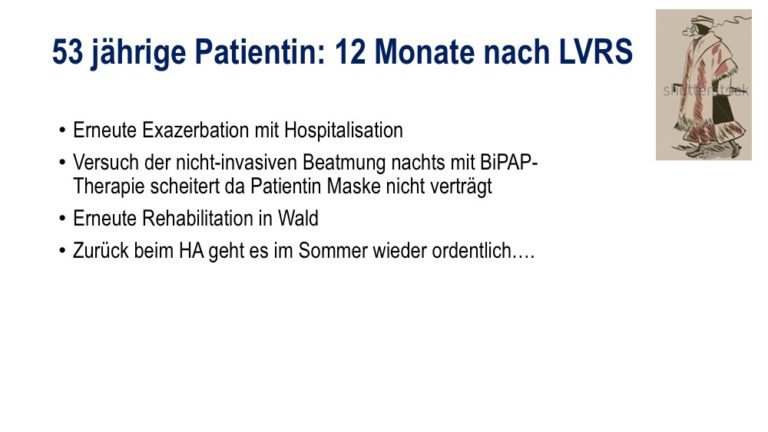 53 jährige Patientin: 12 Monate nach LVRS

shutterstock

• Erneute Exazerbation mit Hospitalisation
• Versuch der nicht-invasiven Beatmung nachts mit BiPAP-Therapie scheitert da Patientin Maske nicht verträgt
• Erneute Rehabilitation in Wald
• Zurück beim HA geht es im Sommer wieder ordentlich….